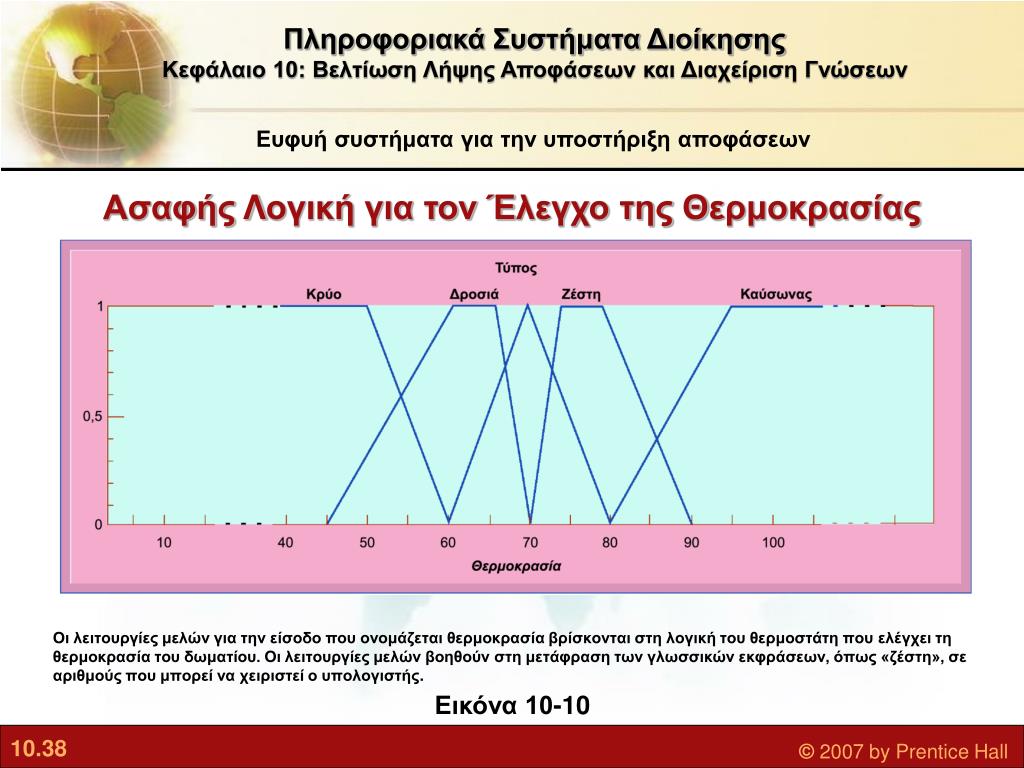 Πληροφοριακά Συστήματα Διοίκησης
Κεφάλαιο 10: Βελτίωση Λήψης Αποφάσεων και Διαχείριση Γνώσεων

Ευφυή συστήματα για την υποστήριξη αποφάσεων

Ασαφής Λογική για τον Έλεγχο της Θερμοκρασίας

Τύπος

Κρύο
Δροσιά
Ζέστη
Καύσωνας

1
0,5
0

10
40
50
60
70
80
90
100

Θερμοκρασία

Οι λειτουργίες μελών για την είσοδο που ονομάζεται θερμοκρασία βρίσκονται στη λογική του θερμοστάτη που ελέγχει τη θερμοκρασία του δωματίου. Οι λειτουργίες μελών βοηθούν στη μετάφραση των γλωσσικών εκφράσεων, όπως «ζέστη», σε αριθμούς που μπορεί να χειριστεί ο υπολογιστής.

Εικόνα 10-10

10.38

© 2007 by Prentice Hall